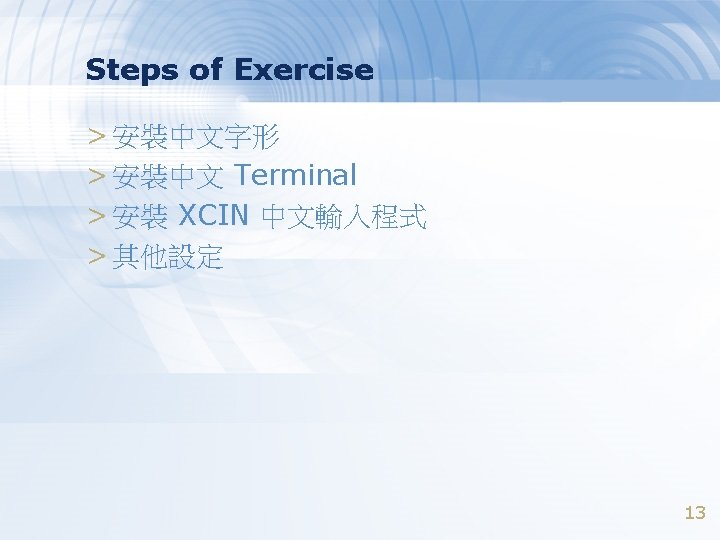 Steps of Exercise

> 安裝中文字形
> 安裝中文 Terminal
> 安裝 XCIN 中文輸入程式
> 其他設定

13